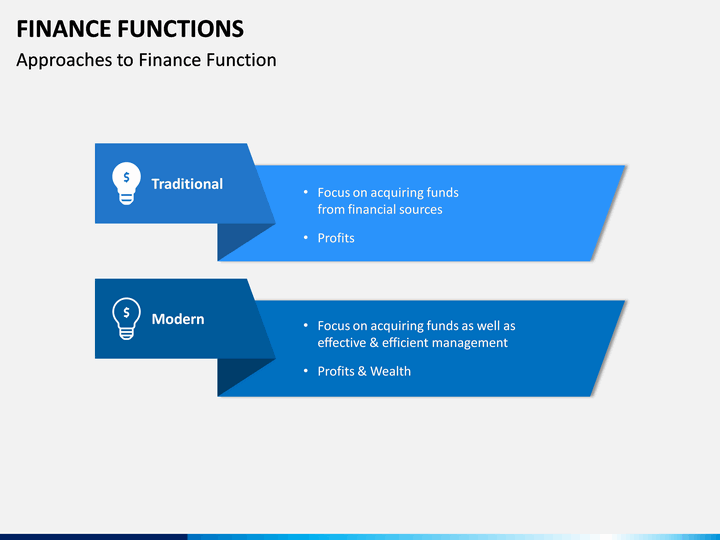 FINANCE FUNCTIONS
Approaches to Finance Function

$ Traditional

• Focus on acquiring funds from financial sources
• Profits

$ Modern

• Focus on acquiring funds as well as effective & efficient management
• Profits & Wealth